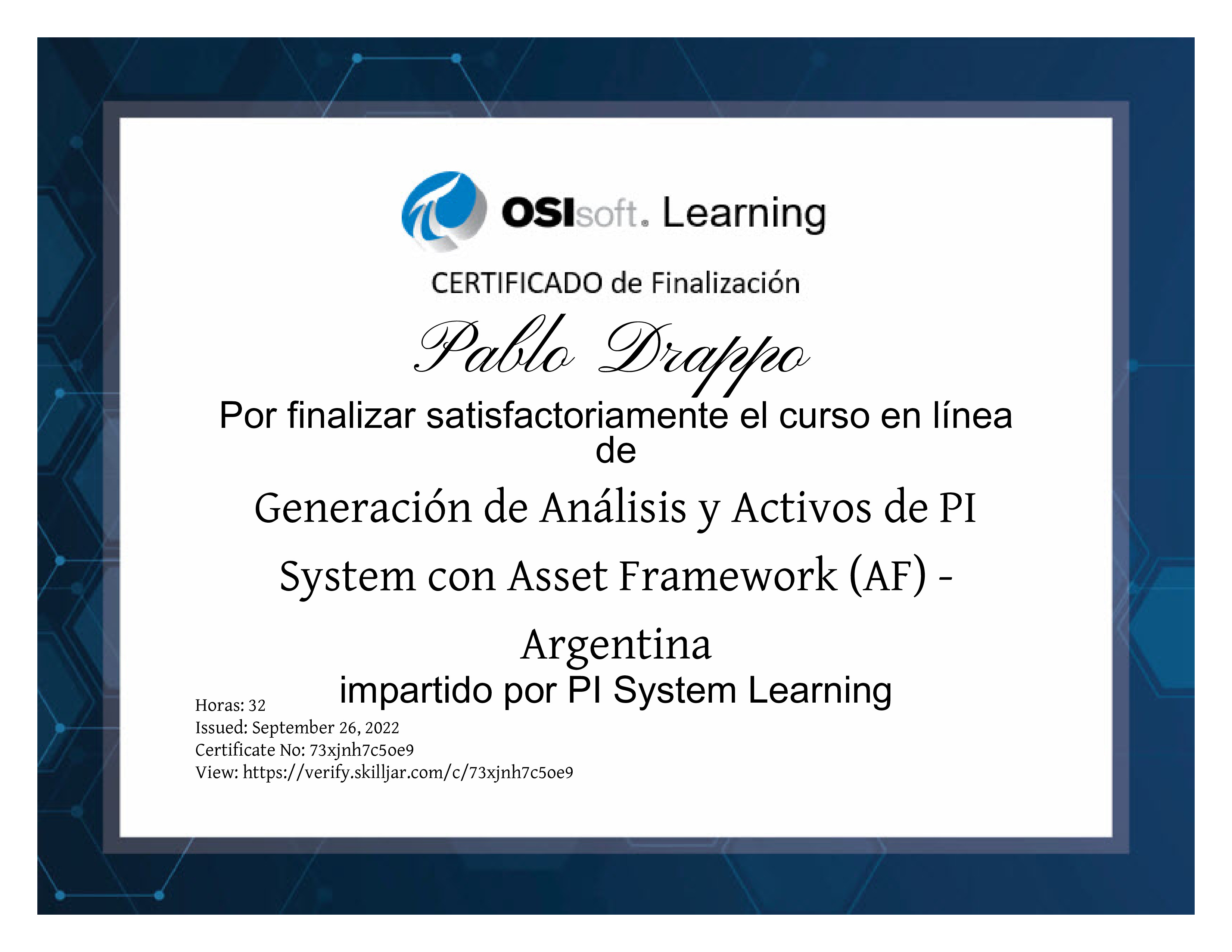 OSIsoft. Learning

CERTIFICADO de Finalización

Pablo Drappo

Por finalizar satisfactoriamente el curso en línea de

Generación de Análisis y Activos de PI System con Asset Framework (AF) - Argentina

impartido por PI System Learning

Horas: 32
Issued: September 26, 2022
Certificate No: 73xjnh7c5oe9
View: https://verify.skilljar.com/c/73xjnh7c5oe9